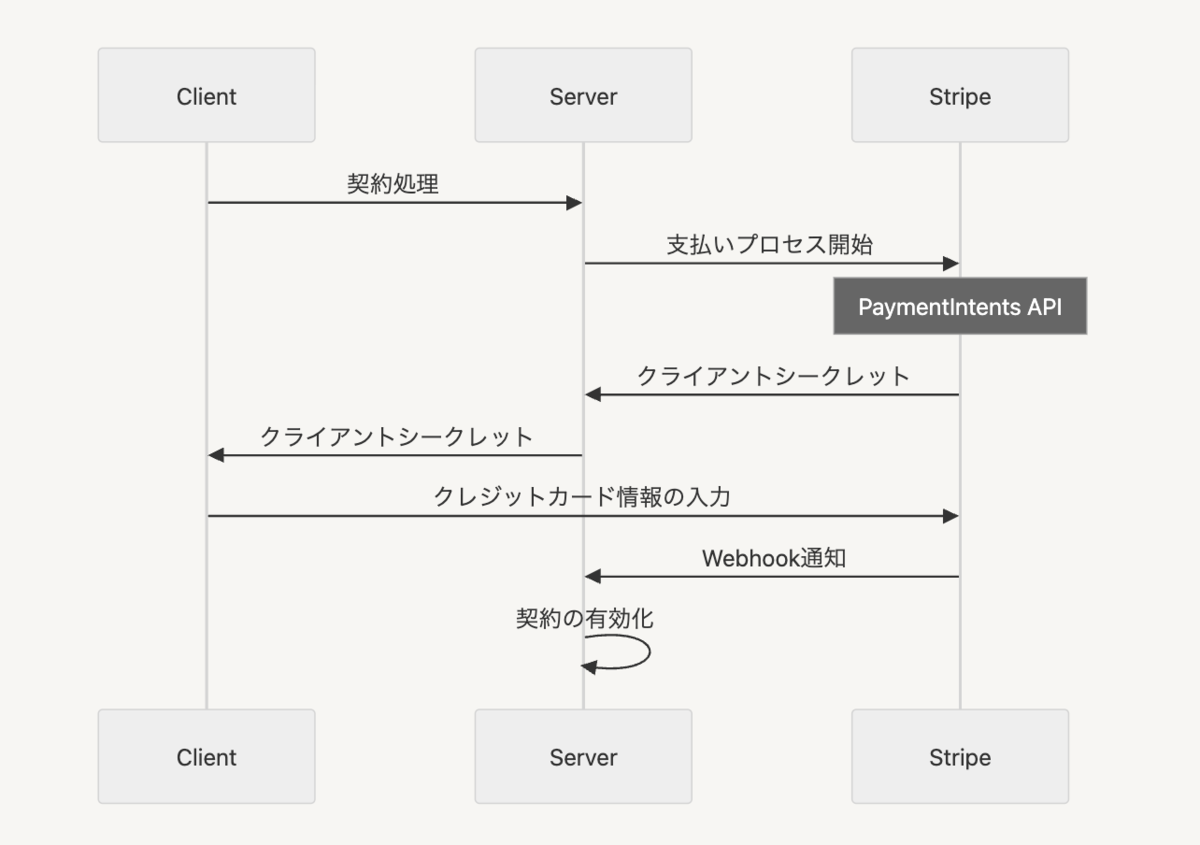 Client

Server

Stripe

契約処理

支払いプロセス開始

PaymentIntents API

クライアントシークレット

クライアントシークレット

クレジットカード情報の入力

Webhook通知

契約の有効化

Client

Server

Stripe